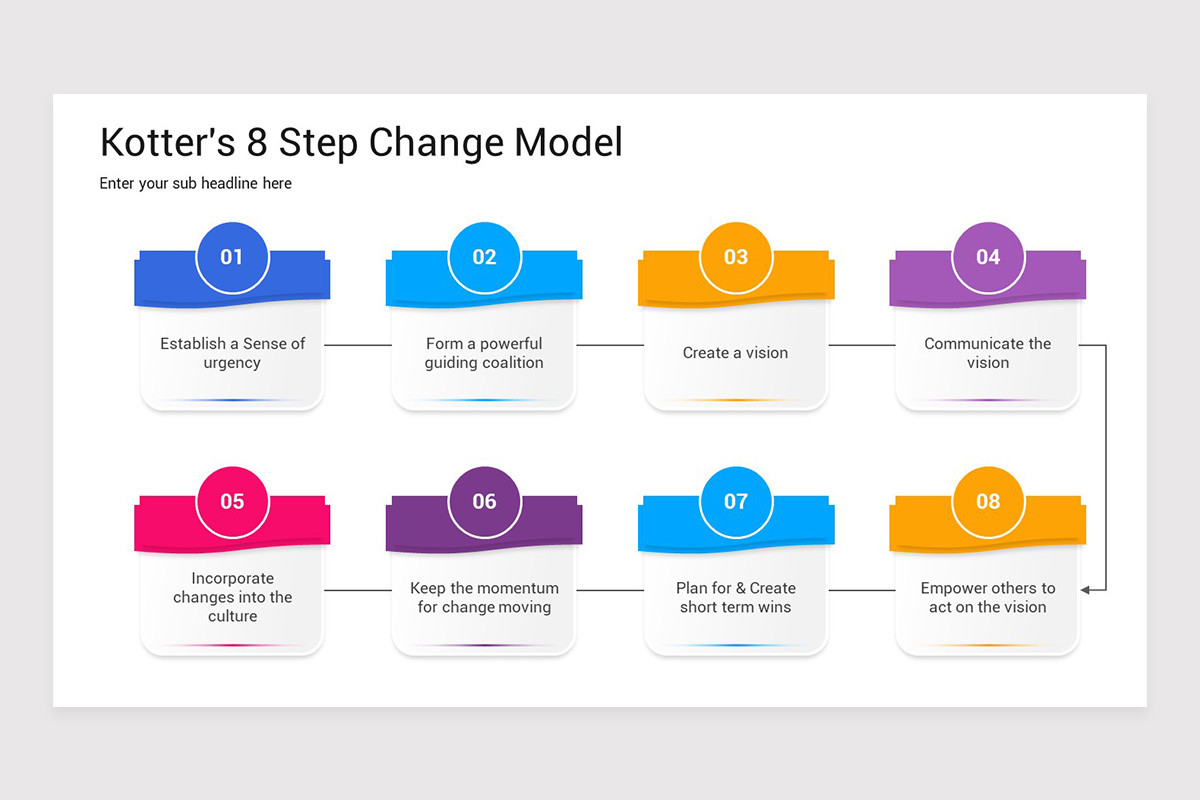 Kotter's 8 Step Change Model

Enter your sub headline here

01

Establish a Sense of urgency

02

Form a powerful guiding coalition

03

Create a vision

04

Communicate the vision

05

Incorporate changes into the culture

06

Keep the momentum for change moving

07

Plan for & Create short term wins

08

Empower others to act on the vision